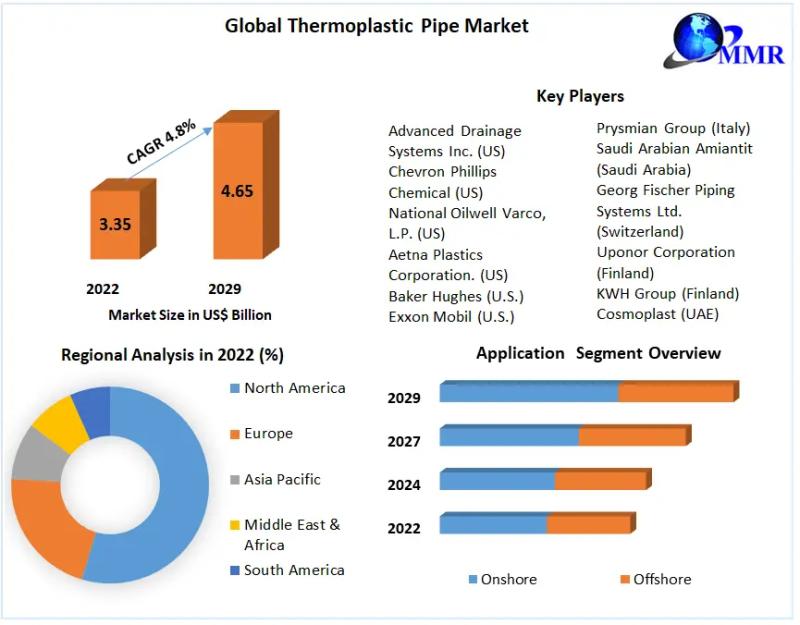 Global Thermoplastic Pipe Market

MMR

CAGR 4.8%

3.35

4.65

2022

2029

Market Size in US$ Billion

Key Players

Advanced Drainage Systems Inc. (US)
Chevron Phillips Chemical (US)
National Oilwell Varco, L.P. (US)
Aetna Plastics Corporation. (US)
Baker Hughes (U.S.)
Exxon Mobil (U.S.)

Prysmian Group (Italy)
Saudi Arabian Amiantit (Saudi Arabia)
Georg Fischer Piping Systems Ltd. (Switzerland)
Uponor Corporation (Finland)
KWH Group (Finland)
Cosmoplast (UAE)

Regional Analysis in 2022 (%)

North America
Europe
Asia Pacific
Middle East & Africa
South America

Application Segment Overview

2029
2027
2024
2022

Onshore
Offshore